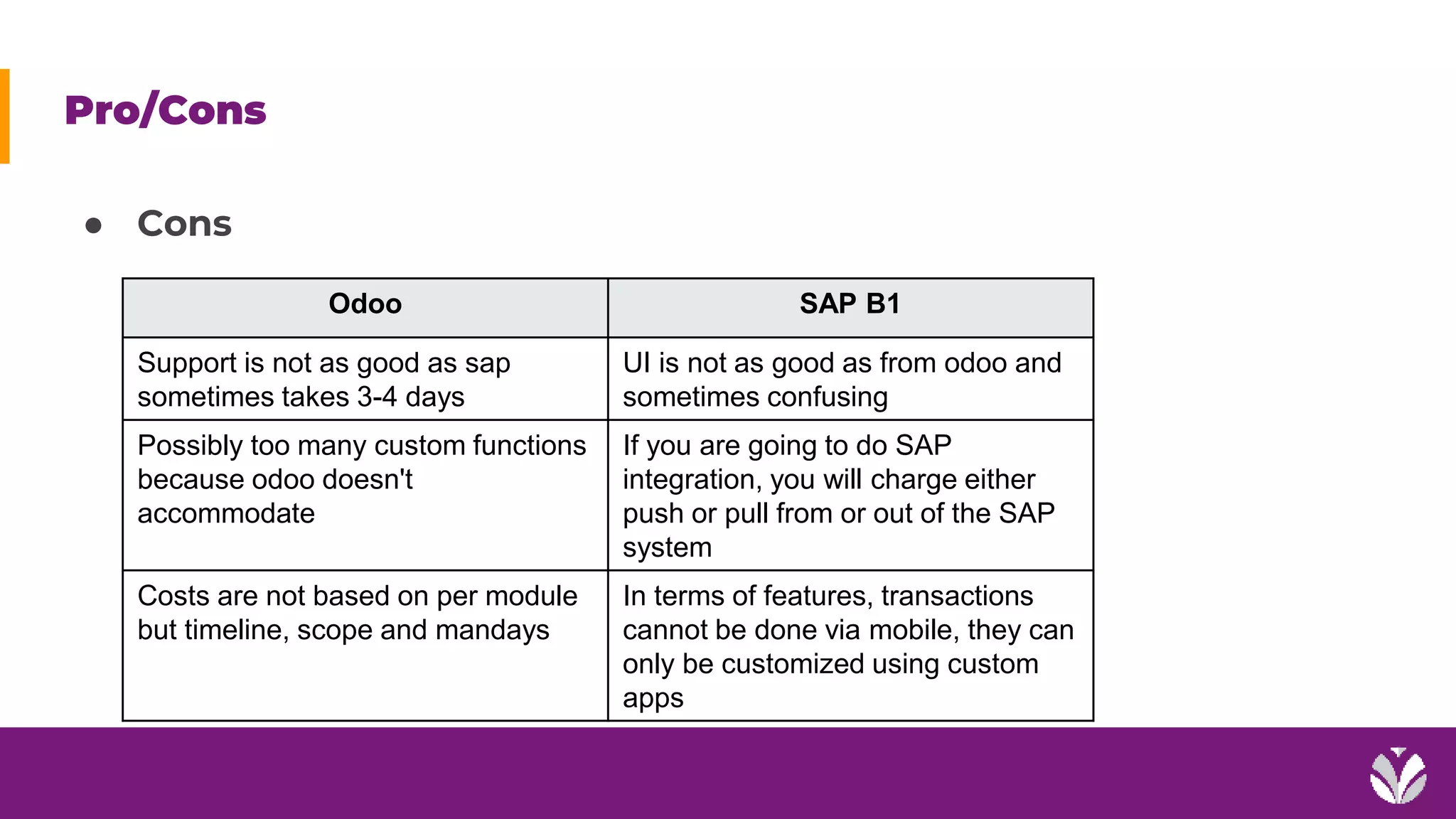 Pro/Cons

● Cons

| Odoo | SAP B1 |
|---|---|
| Support is not as good as sap sometimes takes 3-4 days | UI is not as good as from odoo and sometimes confusing |
| Possibly too many custom functions because odoo doesn't accommodate | If you are going to do SAP integration, you will charge either push or pull from or out of the SAP system |
| Costs are not based on per module but timeline, scope and mandays | In terms of features, transactions cannot be done via mobile, they can only be customized using custom apps |